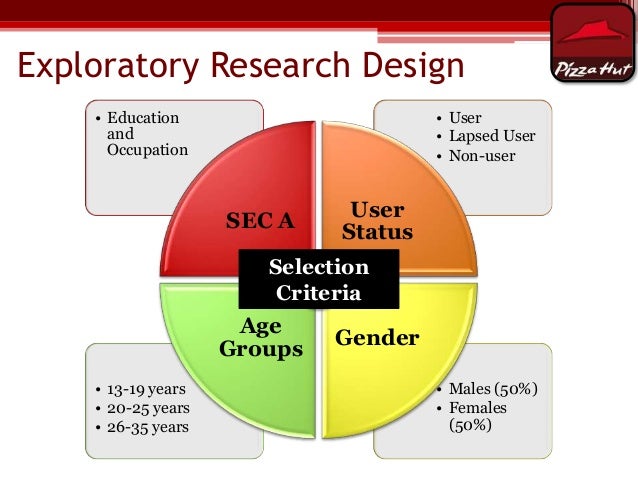 Exploratory Research Design

Pizza Hut

• Education and Occupation

• User
• Lapsed User
• Non-user

SEC A

User Status

Selection Criteria

Age Groups

Gender

• 13-19 years
• 20-25 years
• 26-35 years

• Males (50%)
• Females (50%)